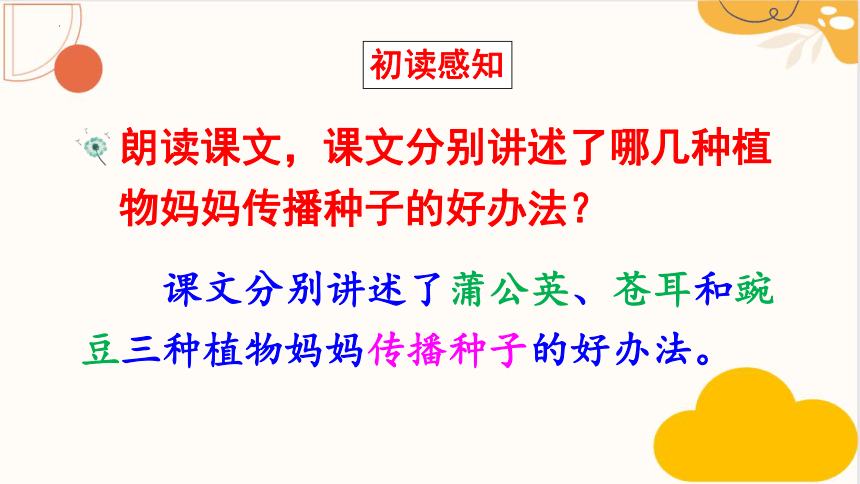 初读感知

朗读课文，课文分别讲述了哪几种植物妈妈传播种子的好办法？

课文分别讲述了蒲公英、苍耳和豌豆三种植物妈妈传播种子的好办法。